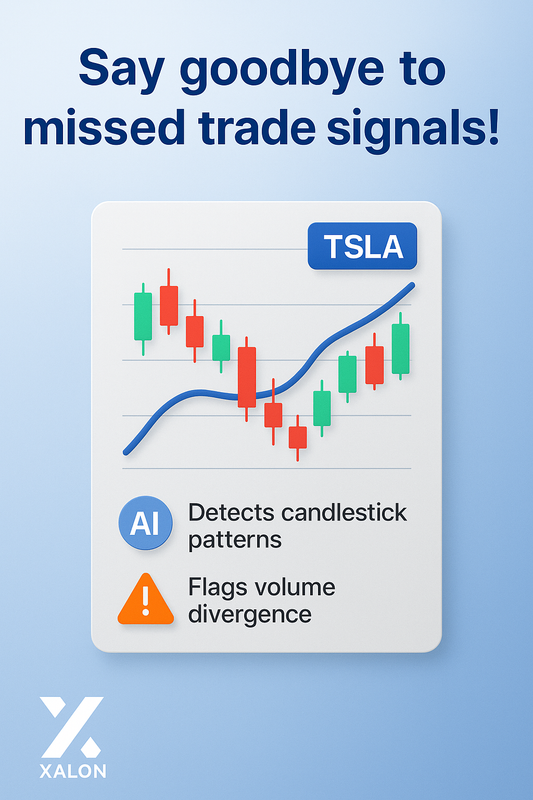 Say goodbye to missed trade signals!

TSLA

AI Detects candlestick patterns

! Flags volume divergence

XALON